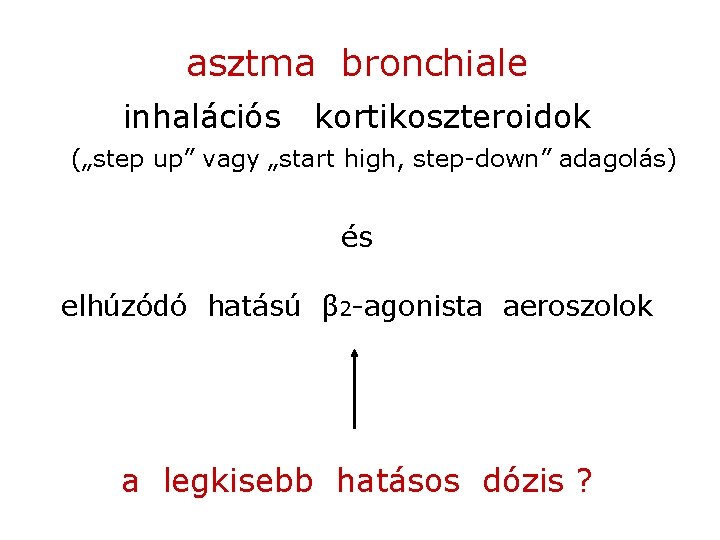 asztma bronchiale

inhalációs kortikoszteroidok

(„step up” vagy „start high, step-down” adagolás)

és

elhúzódó hatású $\beta_2$-agonista aeroszolok

a legkisebb hatásos dózis ?